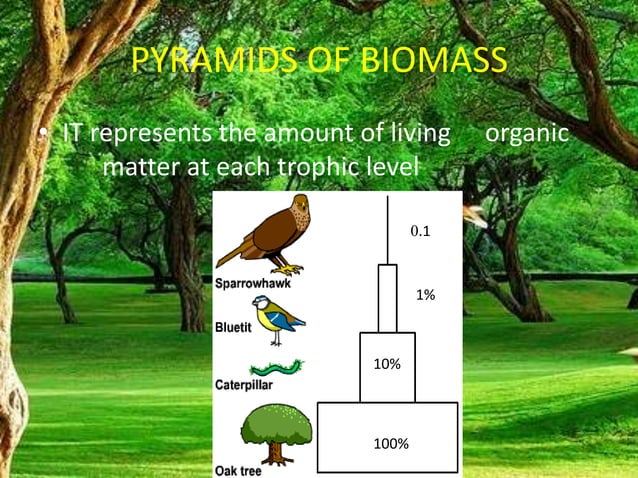 PYRAMIDS OF BIOMASS

• IT represents the amount of living organic matter at each trophic level

Sparrowhawk
Bluetit
Caterpillar
Oak tree

0.1
1%
10%
100%